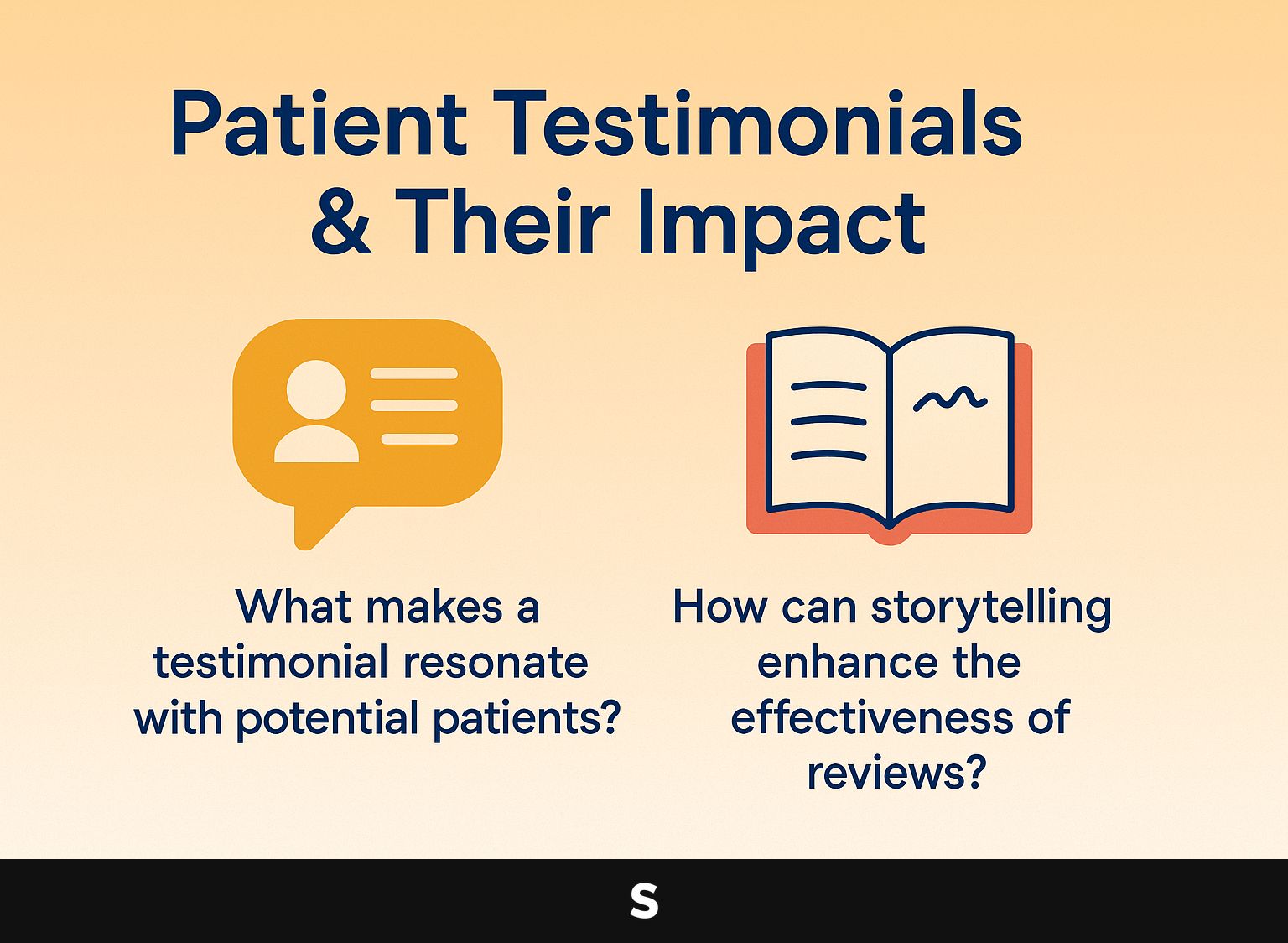 Patient Testimonials & Their Impact

What makes a testimonial resonate with potential patients?

How can storytelling enhance the effectiveness of reviews?

S